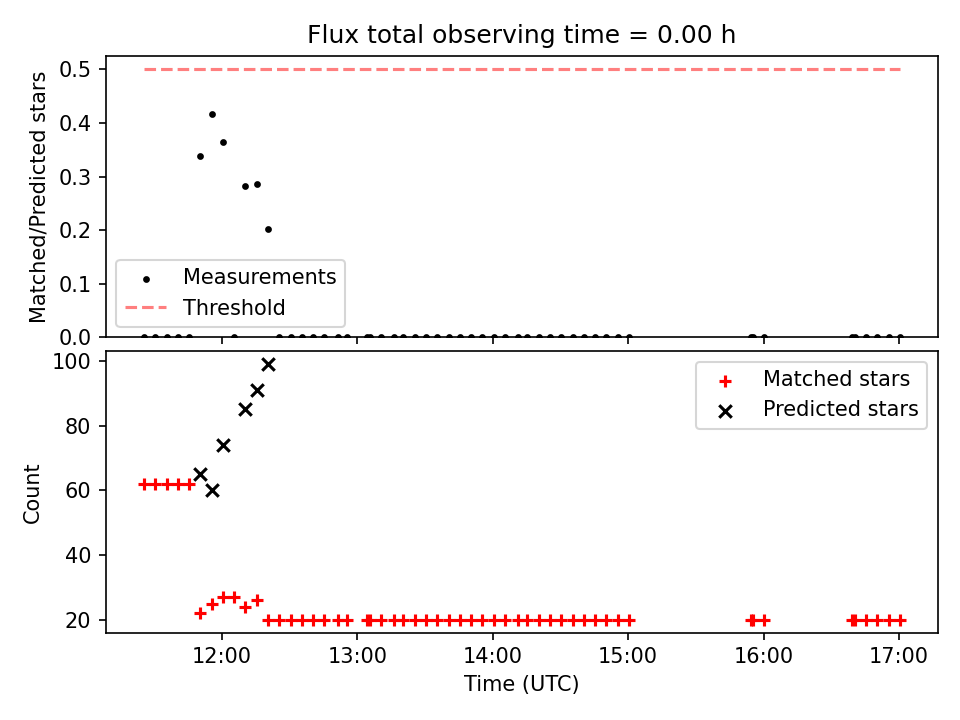 Flux total observing time = 0.00 h

Matched/Predicted stars

0.5
0.4
0.3
0.2
0.1
0.0

Measurements
Threshold

Count

100
80
60
40
20

Matched stars
Predicted stars

12:00
13:00
14:00
15:00
16:00
17:00

Time (UTC)